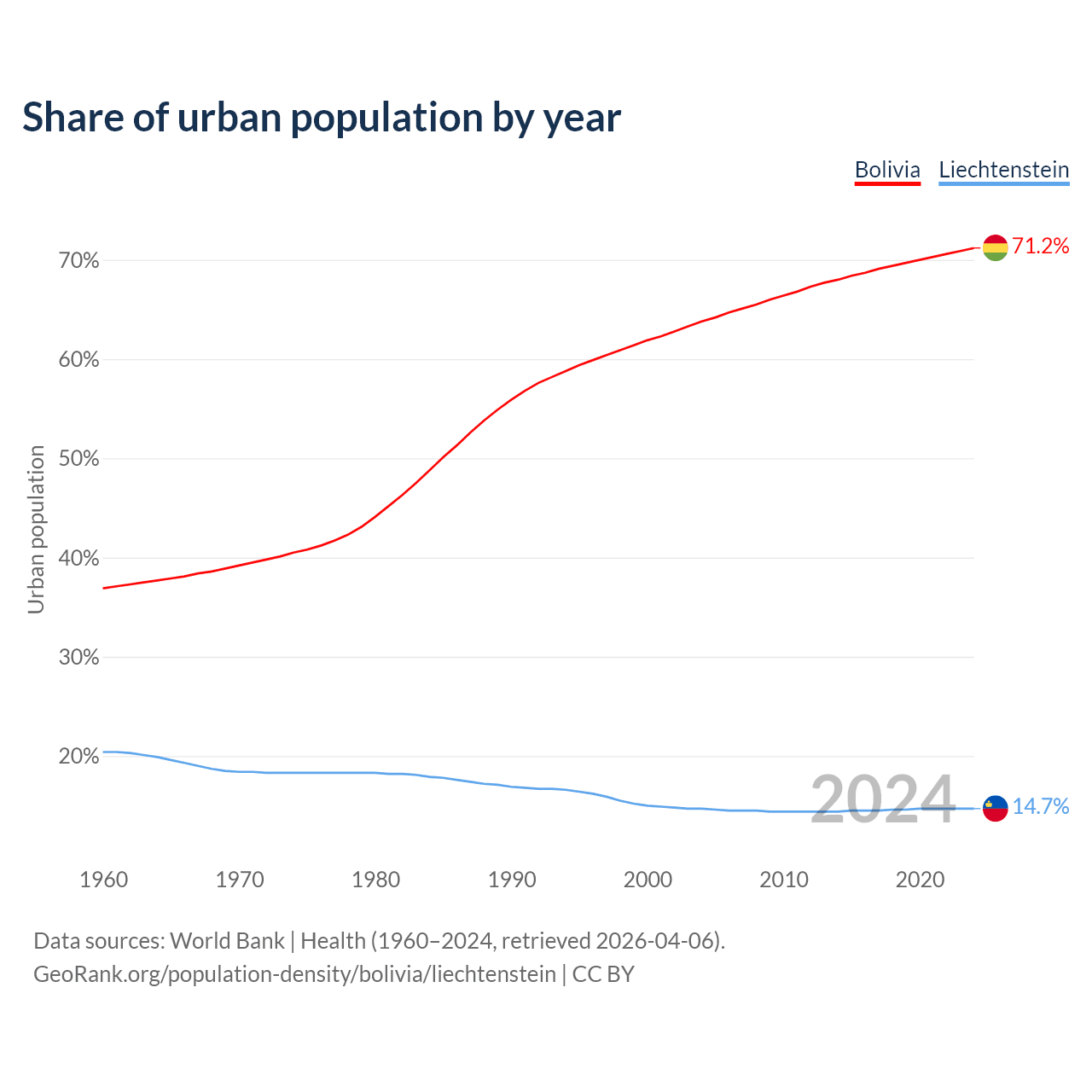 Share of urban population by year

Bolivia Liechtenstein

Urban population

70%
60%
50%
40%
30%
20%

71.2%
14.7%

2024

1960 1970 1980 1990 2000 2010 2020

Data sources: World Bank | Health (1960–2024, retrieved 2026-04-06).
GeoRank.org/population-density/bolivia/liechtenstein | CC BY